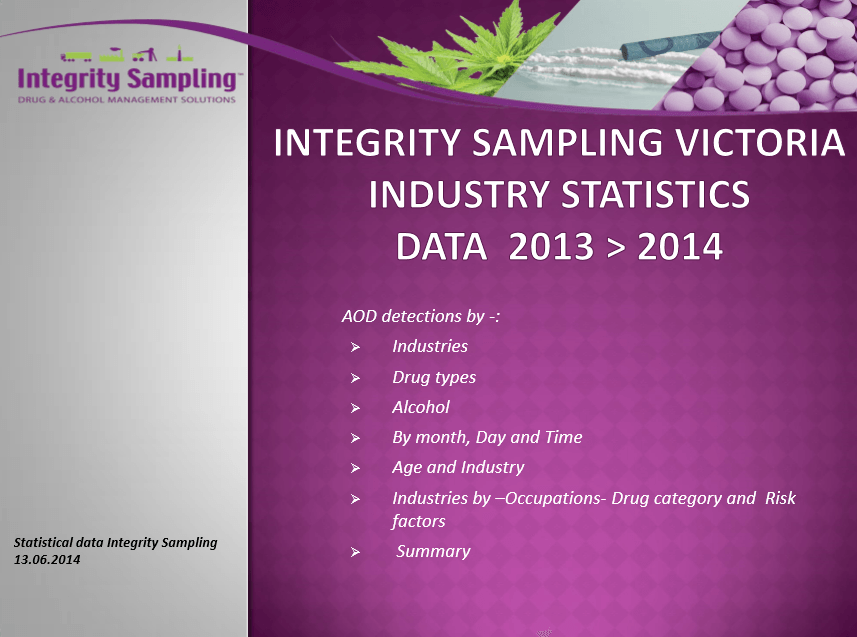 Integrity Sampling™
DRUG & ALCOHOL MANAGEMENT SOLUTIONS

INTEGRITY SAMPLING VICTORIA INDUSTRY STATISTICS DATA 2013 > 2014

AOD detections by -:

➢ Industries
➢ Drug types
➢ Alcohol
➢ By month, Day and Time
➢ Age and Industry
➢ Industries by –Occupations- Drug category and Risk factors
➢ Summary

Statistical data Integrity Sampling
13.06.2014